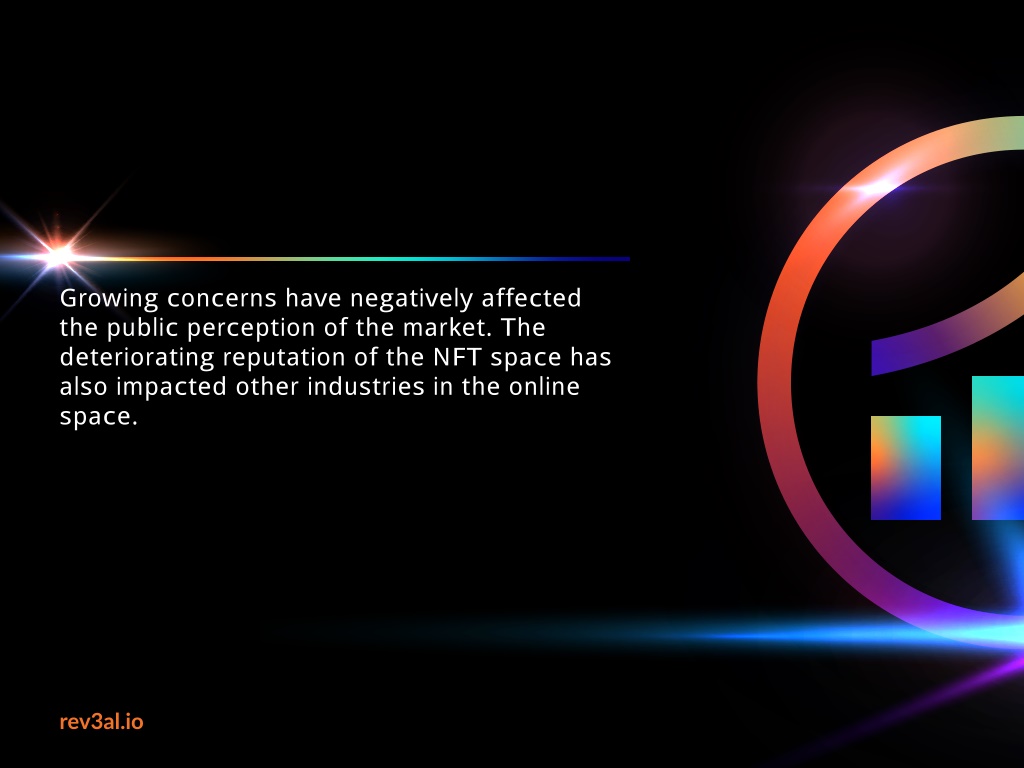 Growing concerns have negatively affected the public perception of the market. The deteriorating reputation of the NFT space has also impacted other industries in the online space.

rev3al.io